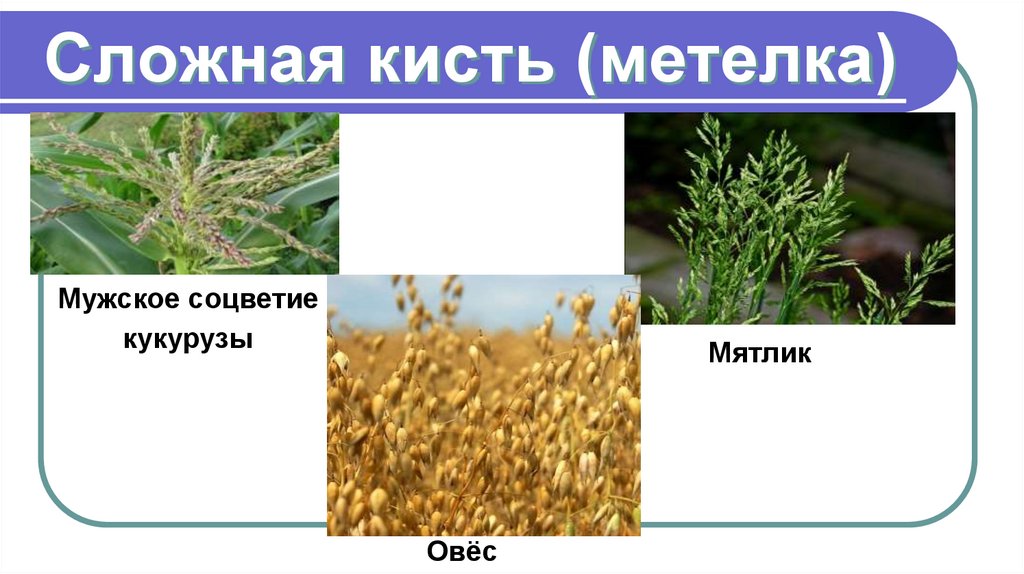 Сложная кисть (метелка)

Мужское соцветие кукурузы

Мятлик

Овёс